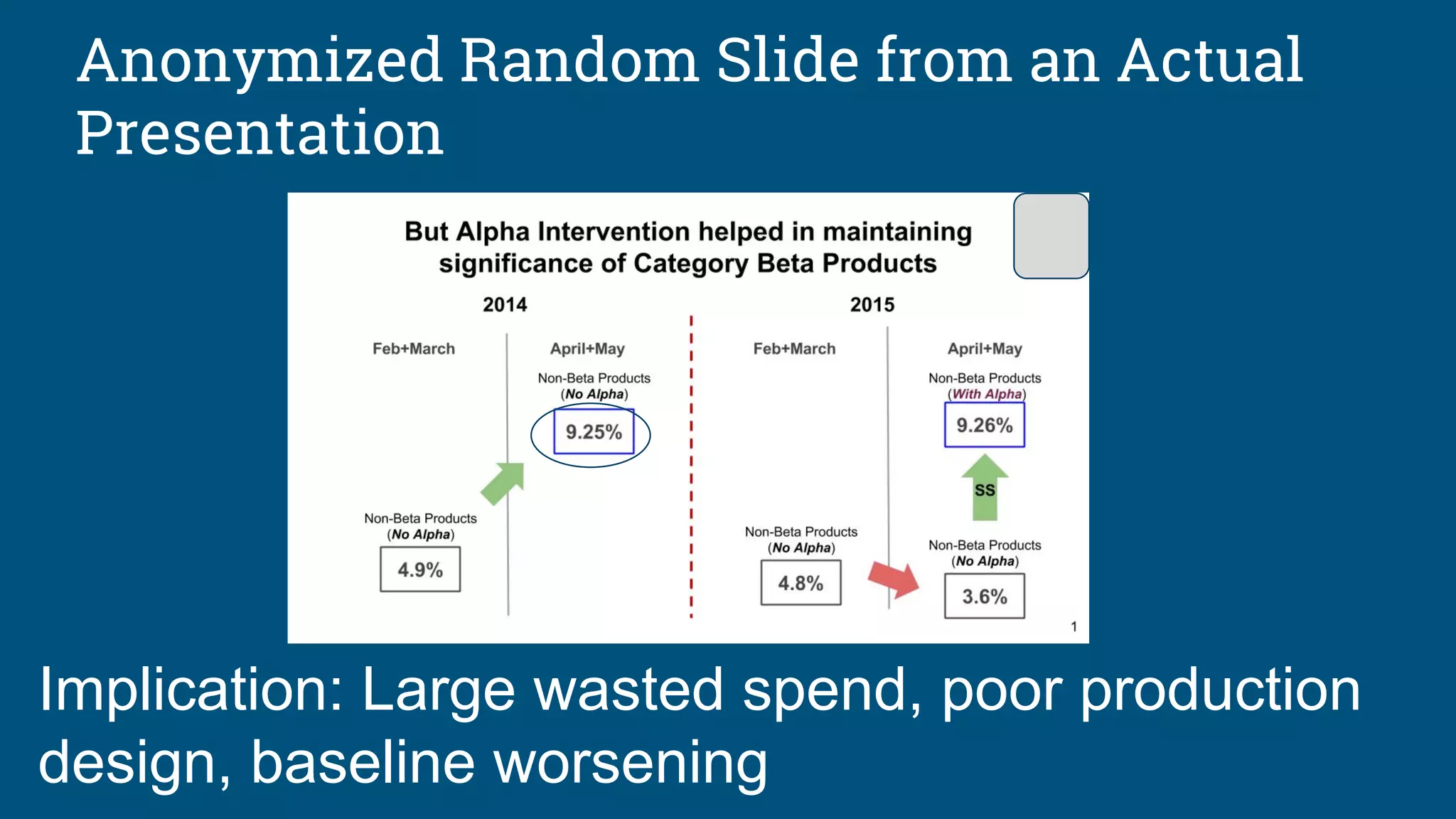 Anonymized Random Slide from an Actual Presentation

But Alpha Intervention helped in maintaining significance of Category Beta Products

2014

Feb+March

April+May

Non-Beta Products (No Alpha)

9.25%

Non-Beta Products (No Alpha)

4.9%

2015

Feb+March

April+May

Non-Beta Products (With Alpha)

9.26%

SS

Non-Beta Products (No Alpha)

4.8%

Non-Beta Products (No Alpha)

3.6%

1

Implication: Large wasted spend, poor production design, baseline worsening